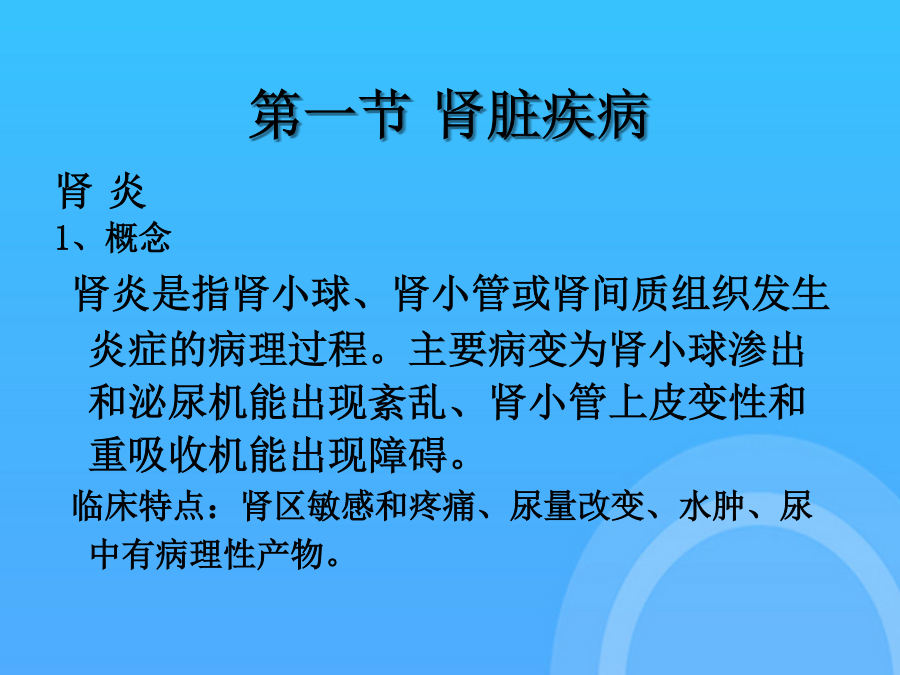 第一节 肾脏疾病

肾 炎

1、概念

肾炎是指肾小球、肾小管或肾间质组织发生炎症的病理过程。主要病变为肾小球渗出和泌尿机能出现紊乱、肾小管上皮变性和重吸收机能出现障碍。

临床特点：肾区敏感和疼痛、尿量改变、水肿、尿中有病理性产物。